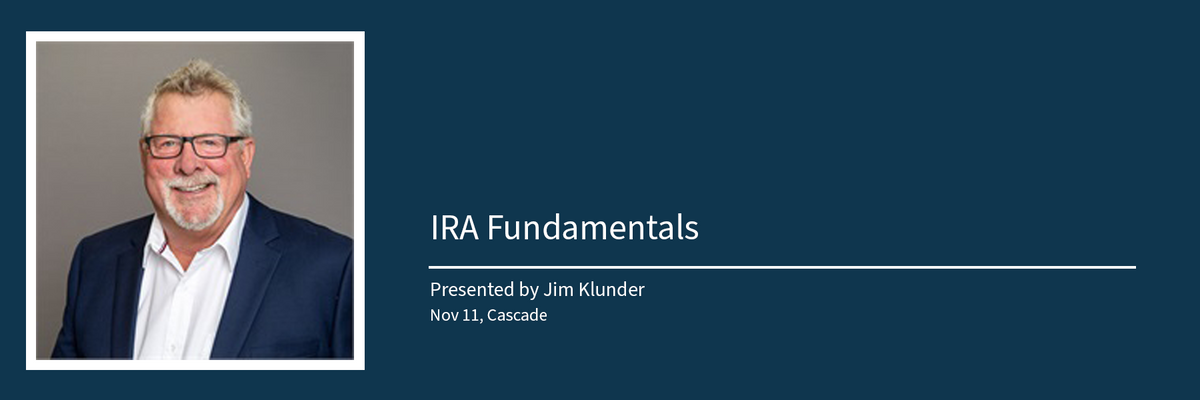 IRA Fundamentals

Presented by Jim Klunder
Nov 11, Cascade